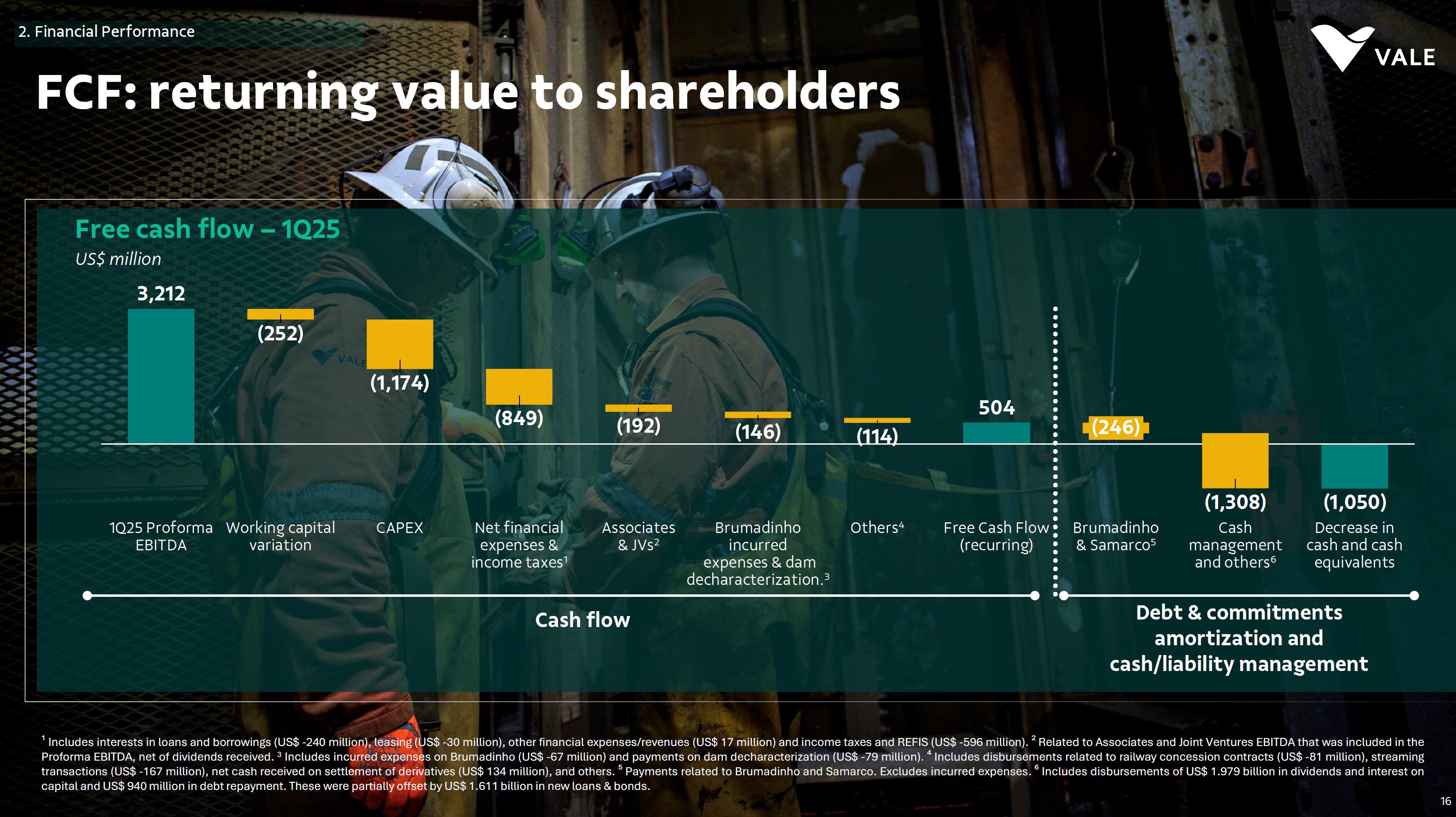 2. Financial Performance

VALE

FCF: returning value to shareholders

Free cash flow – 1Q25
US$ million

3,212
(252)
(1,174)
(849)
(192)
(146)
(114)
504
(246)
(1,308)
(1,050)

1Q25 Proforma EBITDA
Working capital variation
CAPEX
Net financial expenses & income taxes$^1$
Associates & JVs$^2$
Brumadinho incurred expenses & dam decharacterization.$^3$
Others$^4$
Free Cash Flow (recurring)
Brumadinho & Samarco$^5$
Cash management and others$^6$
Decrease in cash and cash equivalents

Cash flow

Debt & commitments amortization and cash/liability management

$^1$ Includes interests in loans and borrowings (US$ -240 million), leasing (US$ -30 million), other financial expenses/revenues (US$ 17 million) and income taxes and REFIS (US$ -596 million). $^2$ Related to Associates and Joint Ventures EBITDA that was included in the Proforma EBITDA, net of dividends received. $^3$ Includes incurred expenses on Brumadinho (US$ -67 million) and payments on dam decharacterization (US$ -79 million). $^4$ Includes disbursements related to railway concession contracts (US$ -81 million), streaming transactions (US$ -167 million), net cash received on settlement of derivatives (US$ 134 million), and others. $^5$ Payments related to Brumadinho and Samarco. Excludes incurred expenses. $^6$ Includes disbursements of US$ 1.979 billion in dividends and interest on capital and US$ 940 million in debt repayment. These were partially offset by US$ 1.611 billion in new loans & bonds.

16